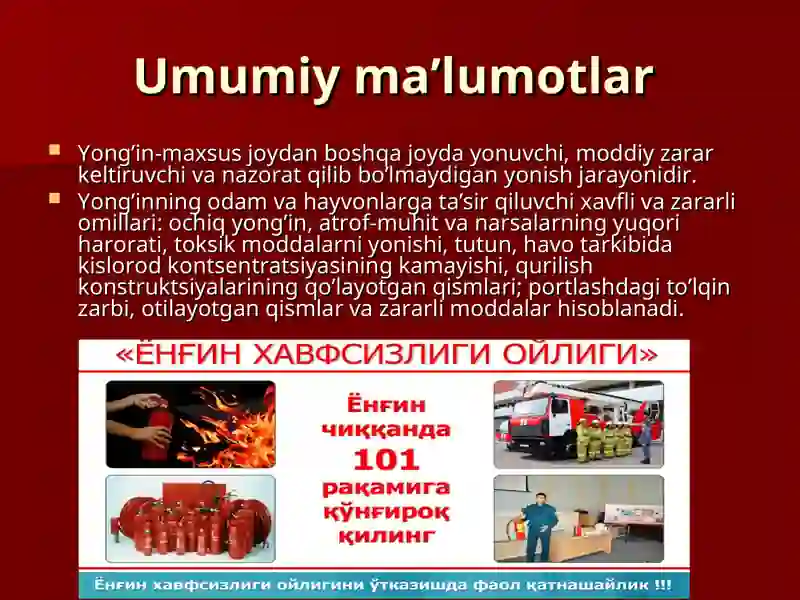 Umumiy ma’lumotlar

Yong’in-maxsus joydan boshqa joyda yonuvchi, moddiy zarar keltiruvchi va nazorat qilib bo’lmaydigan yonish jarayonidir.

Yong’inning odam va hayvonlarga ta’sir qiluvchi xavfli va zararli omillari: ochiq yong’in, atrof-muhit va narsalarning yuqori harorati, toksik moddalarni yonishi, tutun, havo tarkibida kislorod kontsentratsiyasining kamayishi, qurilish konstruktsiyalarining qo’layotgan qismlari; portlashdagi to’lqin zarbi, otilayotgan qismlar va zararli moddalar hisoblanadi.

«ЁНҒИН ХАВФСИЗЛИГИ ОЙЛИГИ»

Ёнғин чиққанда 101 рақамига қўнғироқ қилинг

Ёнғин хавфсизлиги ойлигини ўтказишда фаол қатнашайлик !!!